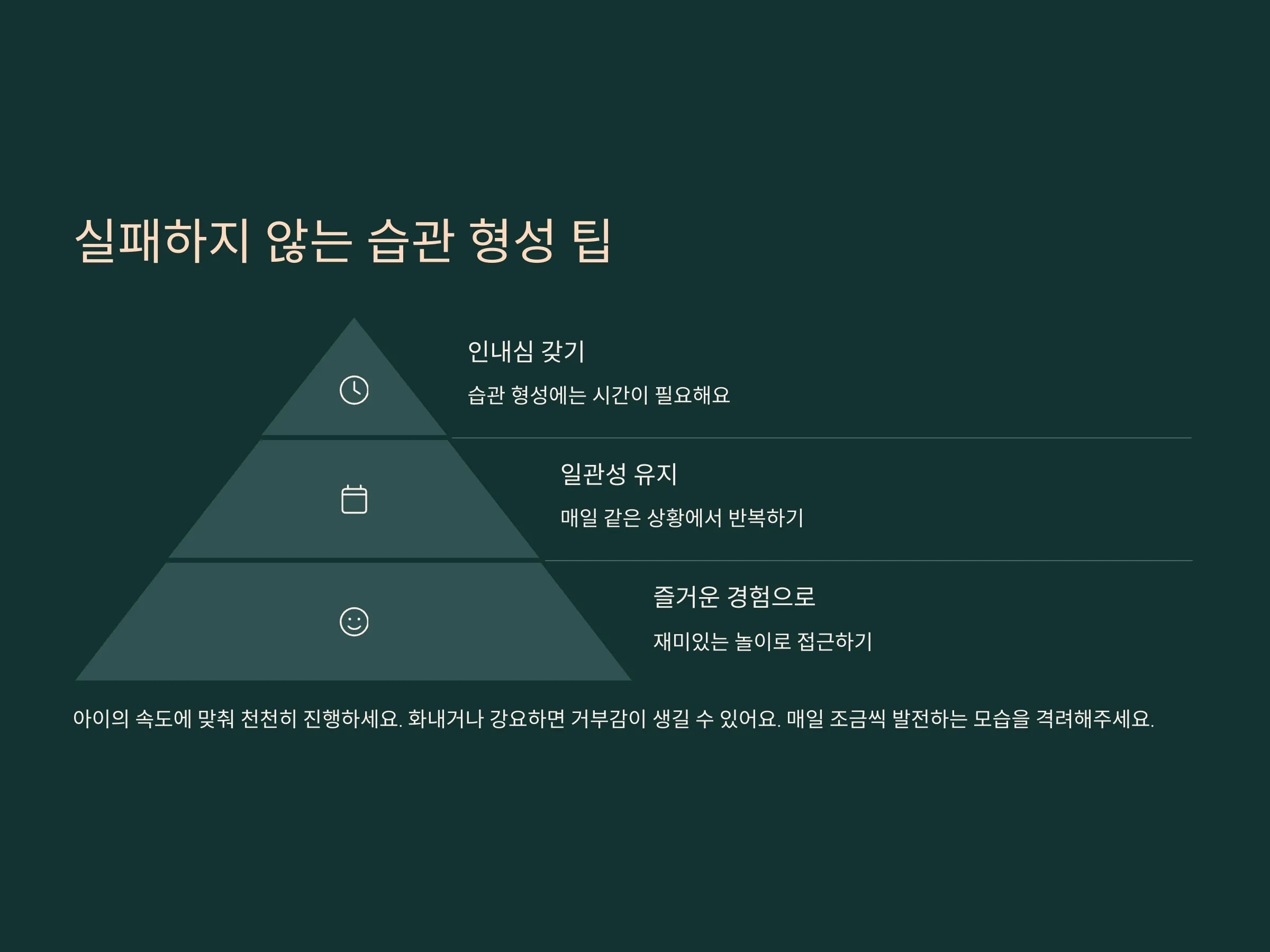 실패하지 않는 습관 형성 팁

인내심 갖기

습관 형성에는 시간이 필요해요

일관성 유지

매일 같은 상황에서 반복하기

즐거운 경험으로

재미있는 놀이로 접근하기

아이의 속도에 맞춰 천천히 진행하세요. 화내거나 강요하면 거부감이 생길 수 있어요. 매일 조금씩 발전하는 모습을 격려해주세요.